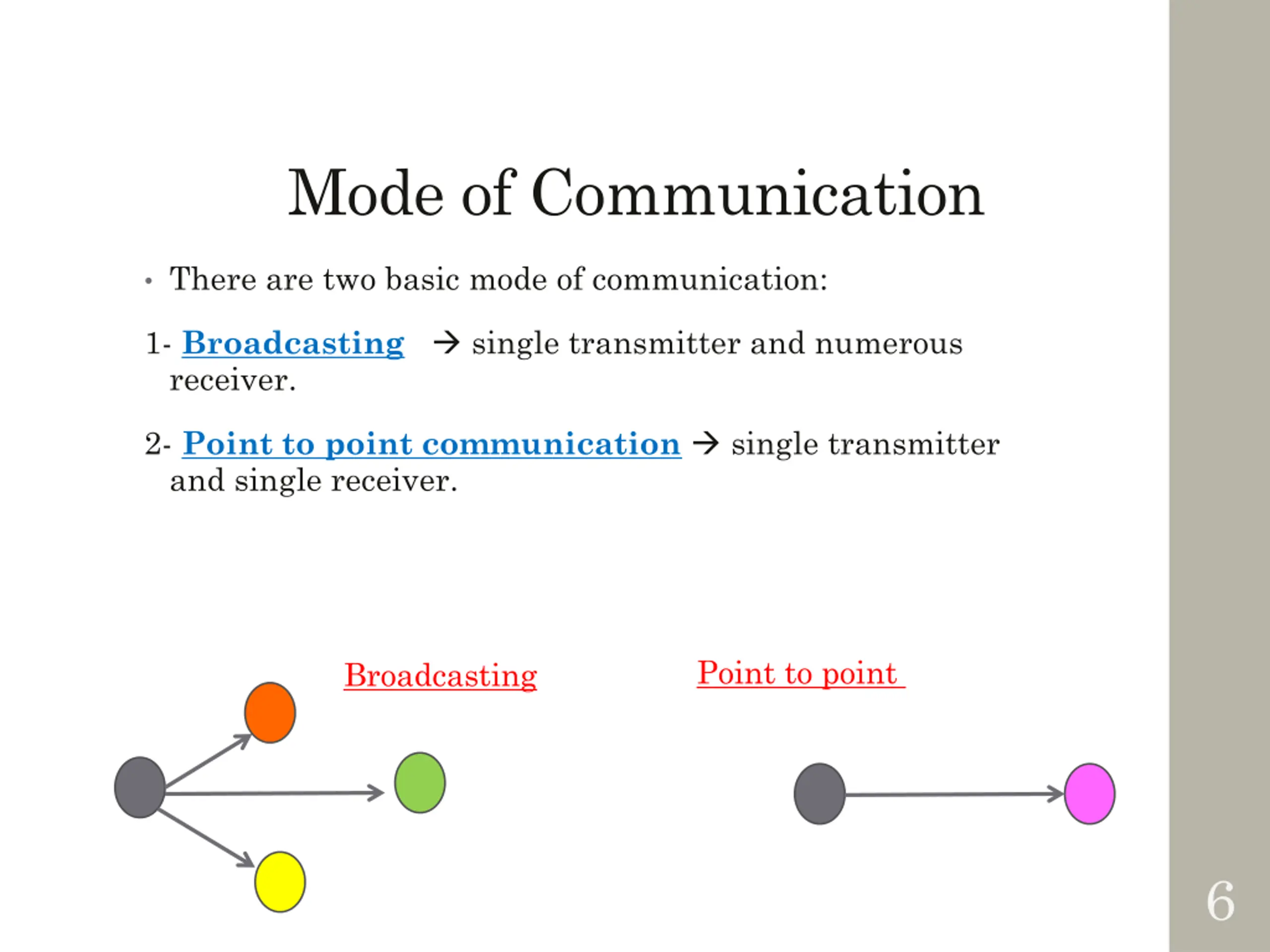 Mode of Communication

• There are two basic mode of communication:

1- Broadcasting → single transmitter and numerous receiver.

2- Point to point communication → single transmitter and single receiver.

Broadcasting

Point to point

6